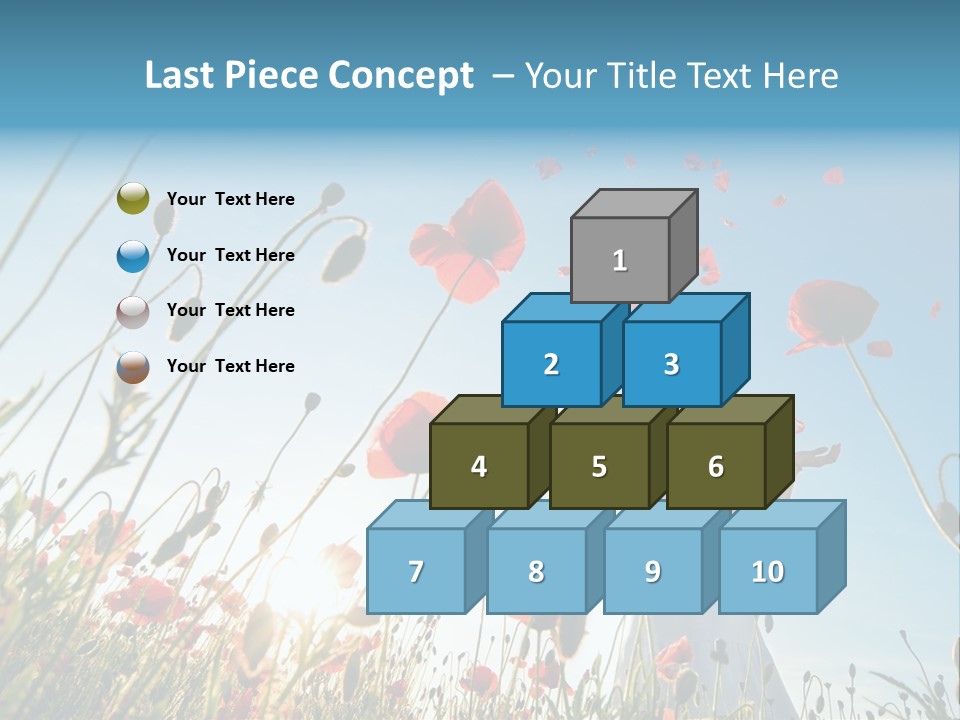 Last Piece Concept – Your Title Text Here

Your Text Here

Your Text Here

Your Text Here

Your Text Here

1

2

3

4

5

6

7

8

9

10